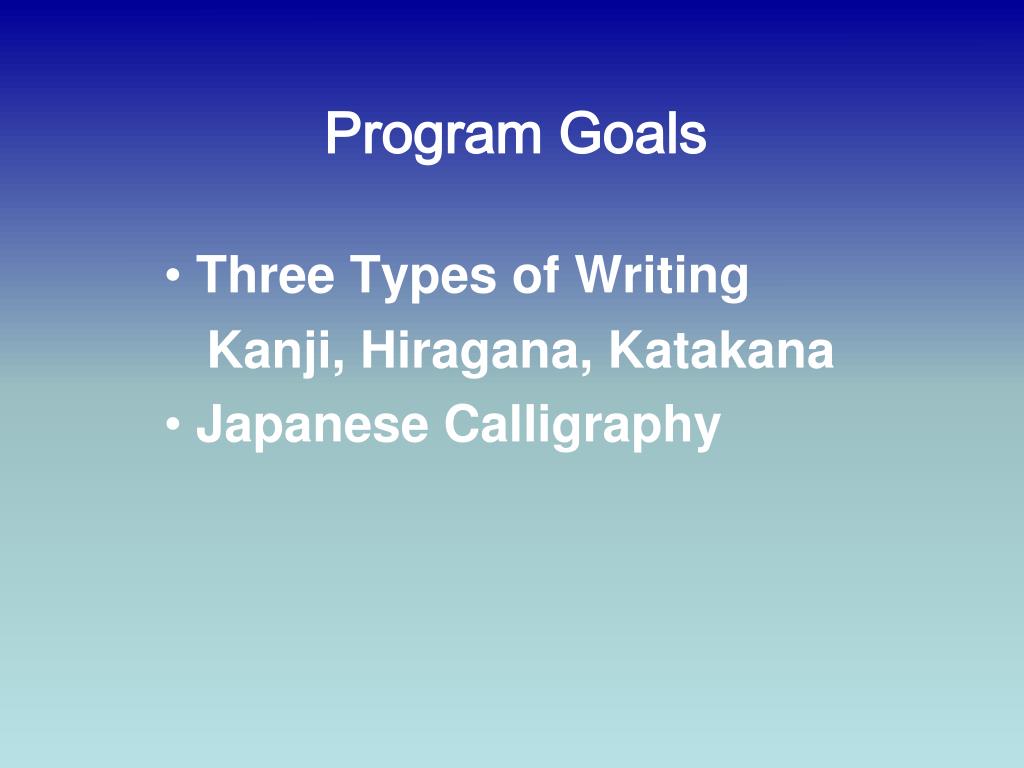 Program Goals

• Three Types of Writing
Kanji, Hiragana, Katakana
• Japanese Calligraphy